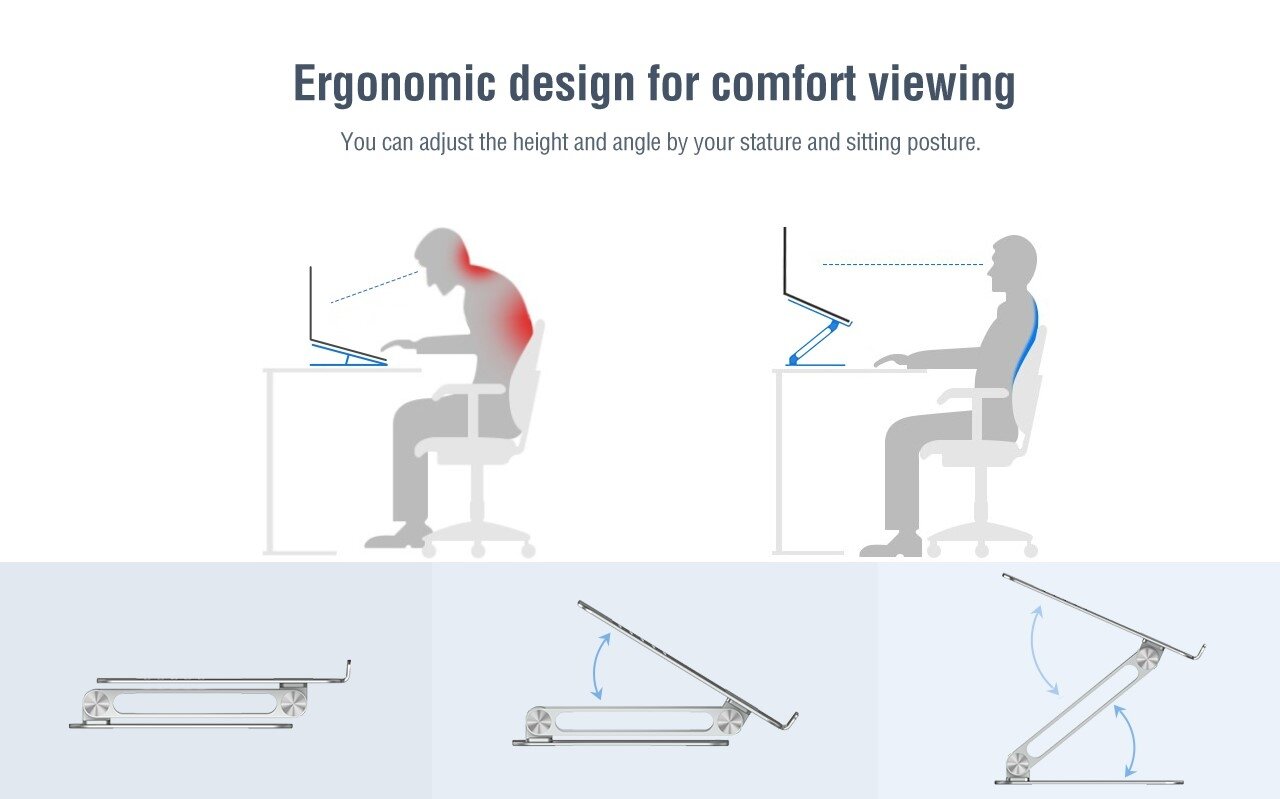 Ergonomic design for comfort viewing

You can adjust the height and angle by your stature and sitting posture.